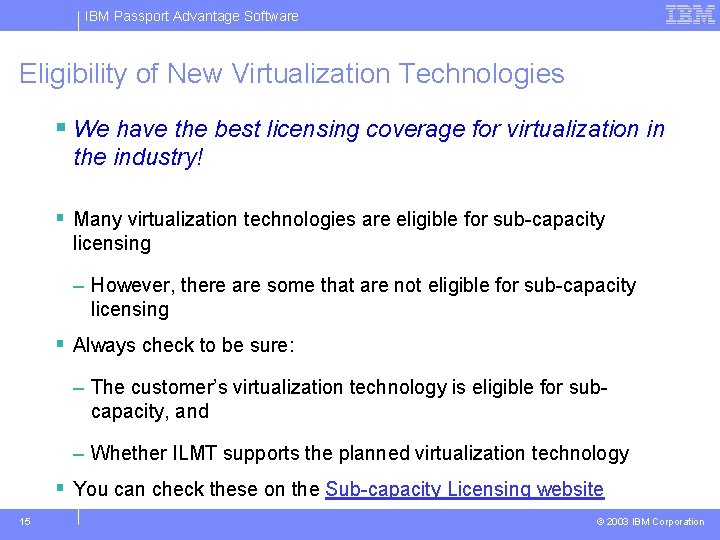 IBM Passport Advantage Software

IBM

Eligibility of New Virtualization Technologies

▪ We have the best licensing coverage for virtualization in the industry!

▪ Many virtualization technologies are eligible for sub-capacity licensing

– However, there are some that are not eligible for sub-capacity licensing

▪ Always check to be sure:

– The customer's virtualization technology is eligible for sub-capacity, and

– Whether ILMT supports the planned virtualization technology

▪ You can check these on the Sub-capacity Licensing website

15

© 2003 IBM Corporation